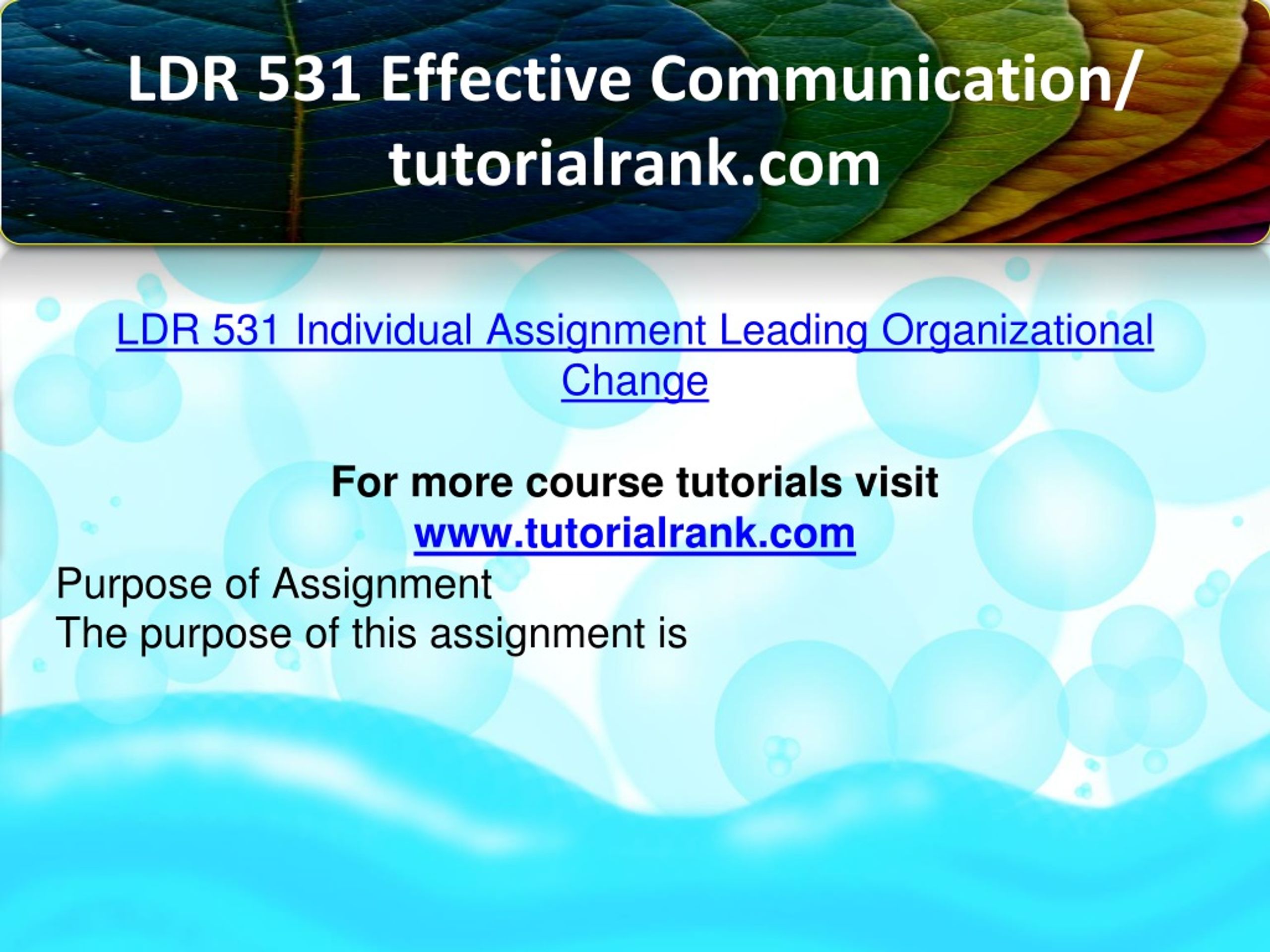 LDR 531 Effective Communication/ tutorialrank.com

LDR 531 Individual Assignment Leading Organizational Change

For more course tutorials visit
www.tutorialrank.com

Purpose of Assignment
The purpose of this assignment is